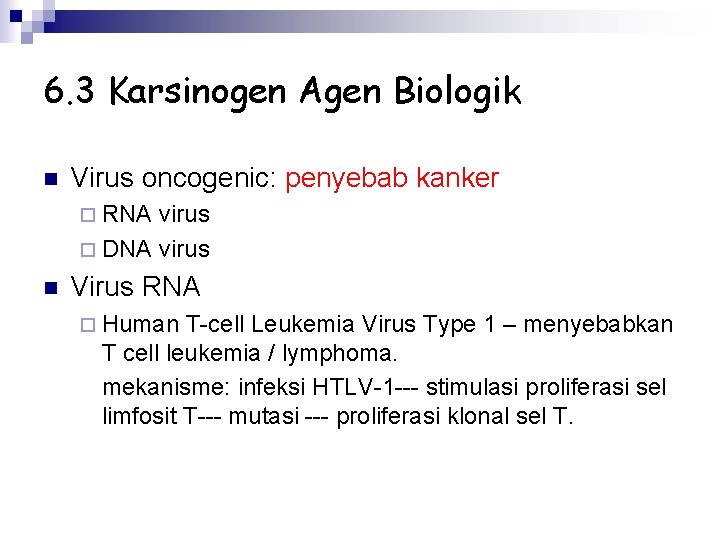 6.3 Karsinogen Agen Biologik

Virus oncogenic: penyebab kanker

RNA virus

DNA virus

Virus RNA

Human T-cell Leukemia Virus Type 1 – menyebabkan T cell leukemia / lymphoma.

mekanisme: infeksi HTLV-1--- stimulasi proliferasi sel limfosit T--- mutasi --- proliferasi klonal sel T.